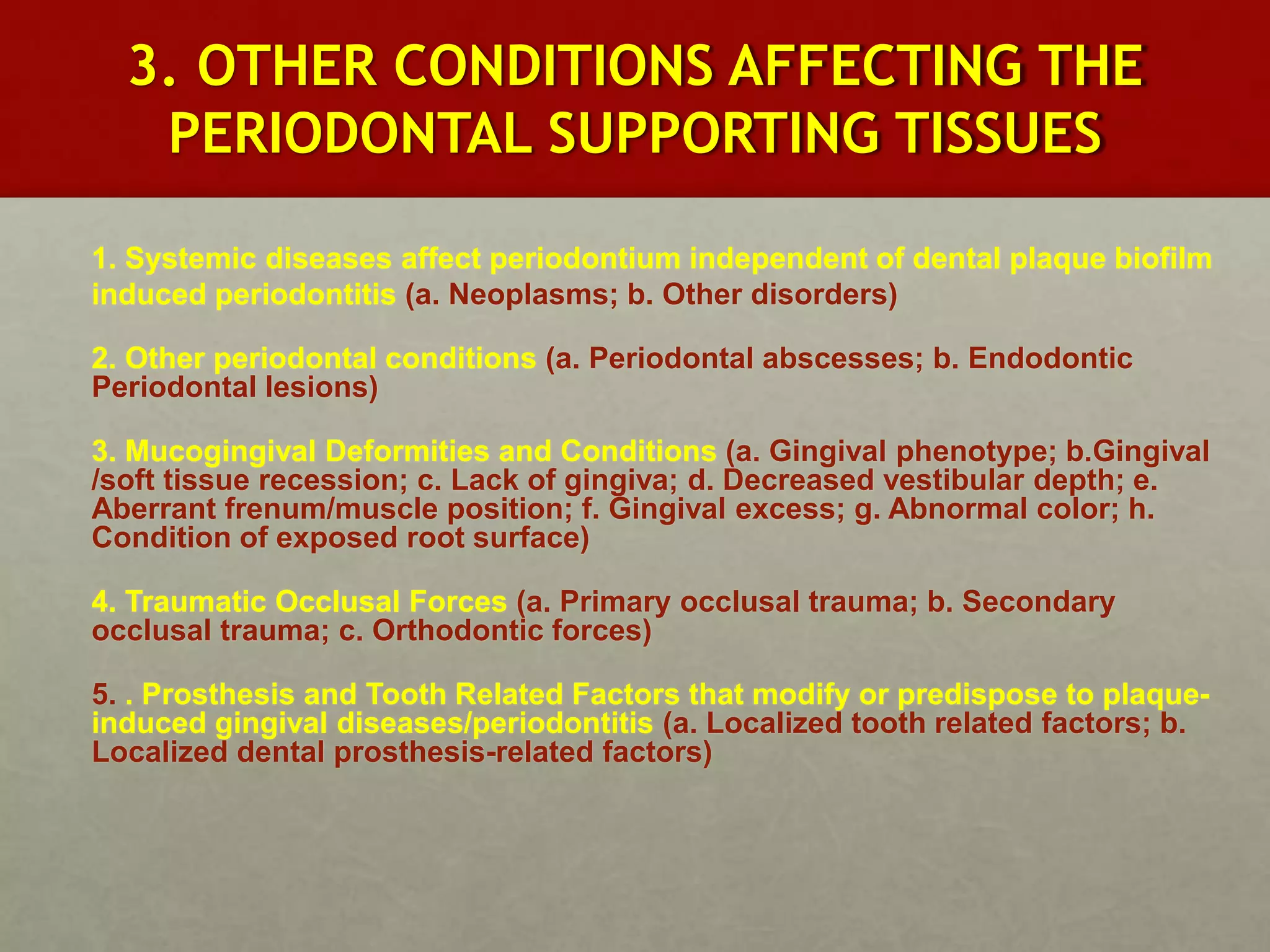 3. OTHER CONDITIONS AFFECTING THE PERIODONTAL SUPPORTING TISSUES

1. Systemic diseases affect periodontium independent of dental plaque biofilm induced periodontitis (a. Neoplasms; b. Other disorders)

2. Other periodontal conditions (a. Periodontal abscesses; b. Endodontic Periodontal lesions)

3. Mucogingival Deformities and Conditions (a. Gingival phenotype; b.Gingival /soft tissue recession; c. Lack of gingiva; d. Decreased vestibular depth; e. Aberrant frenum/muscle position; f. Gingival excess; g. Abnormal color; h. Condition of exposed root surface)

4. Traumatic Occlusal Forces (a. Primary occlusal trauma; b. Secondary occlusal trauma; c. Orthodontic forces)

5. . Prosthesis and Tooth Related Factors that modify or predispose to plaque-induced gingival diseases/periodontitis (a. Localized tooth related factors; b. Localized dental prosthesis-related factors)